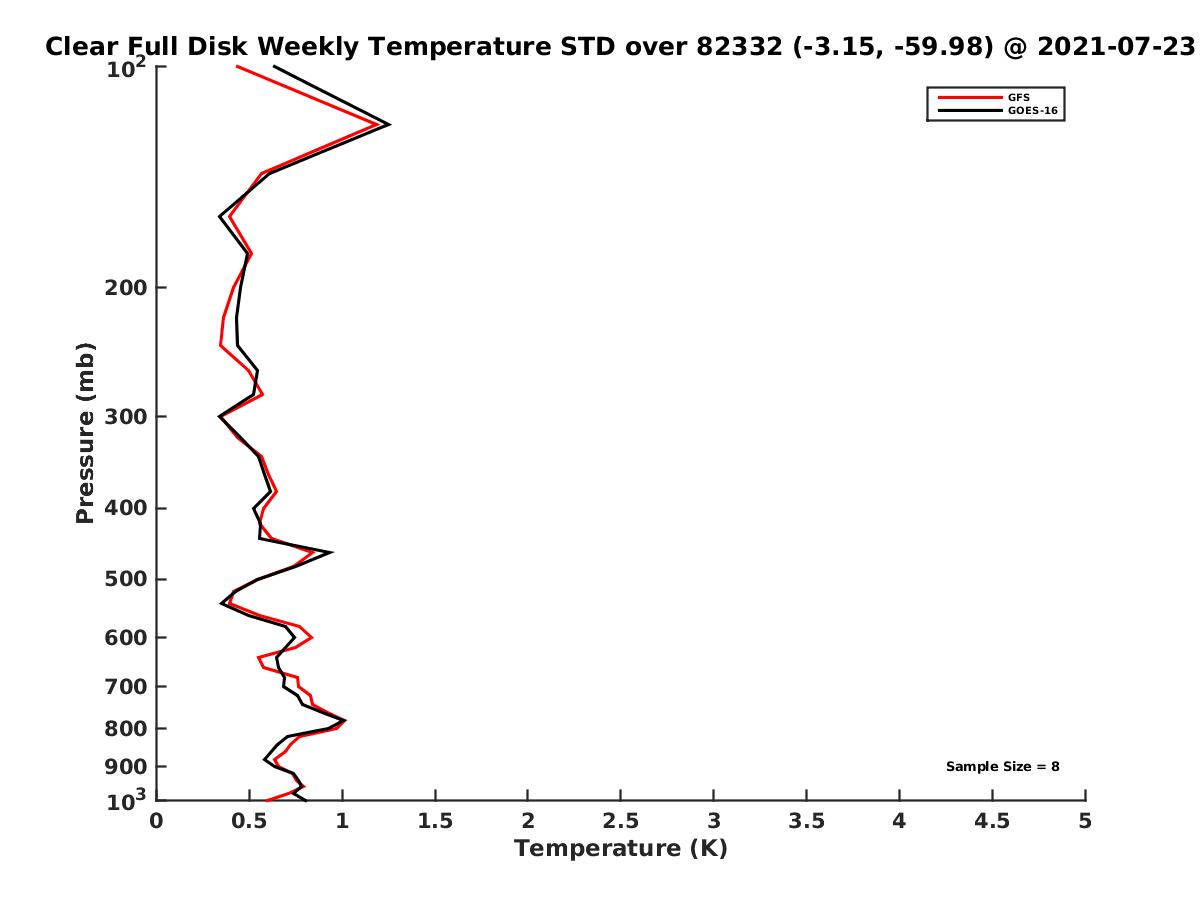 Clear Full Disk Weekly Temperature STD over 82332 (-3.15, -59.98) @ 2021-07-23

GFS
GOES-16

Pressure (mb)

$10^2$
200
300
400
500
600
700
800
900
$10^3$

Sample Size = 8

0
0.5
1
1.5
2
2.5
3
3.5
4
4.5
5
Temperature (K)